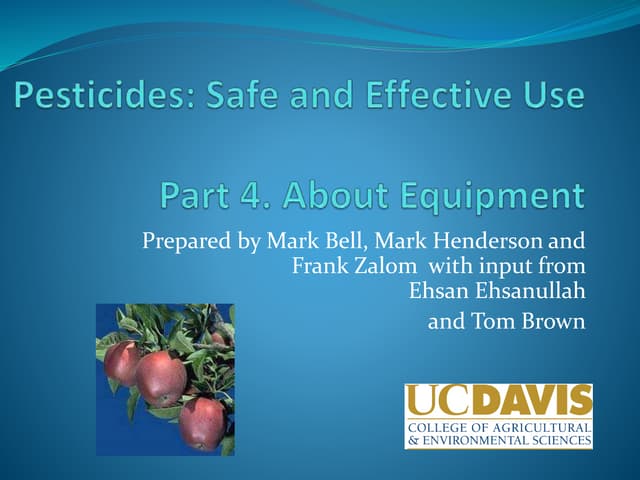 Pesticides: Safe and Effective Use

Part 4. About Equipment

Prepared by Mark Bell, Mark Henderson and Frank Zalom with input from Ehsan Ehsanullah and Tom Brown

UCDAVIS
COLLEGE OF AGRICULTURAL & ENVIRONMENTAL SCIENCES